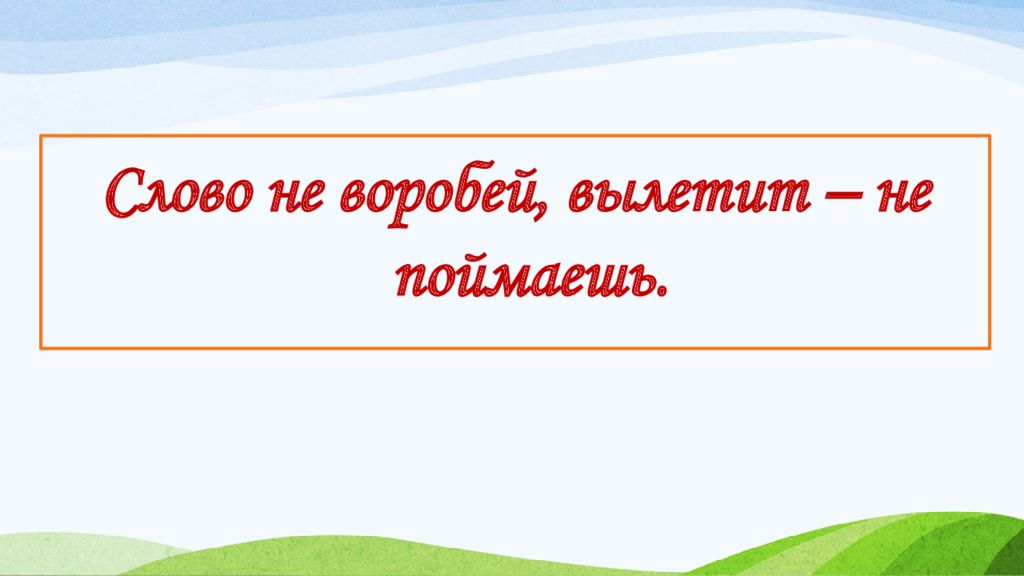 Слово не воробей, вылетит – не поймаешь.